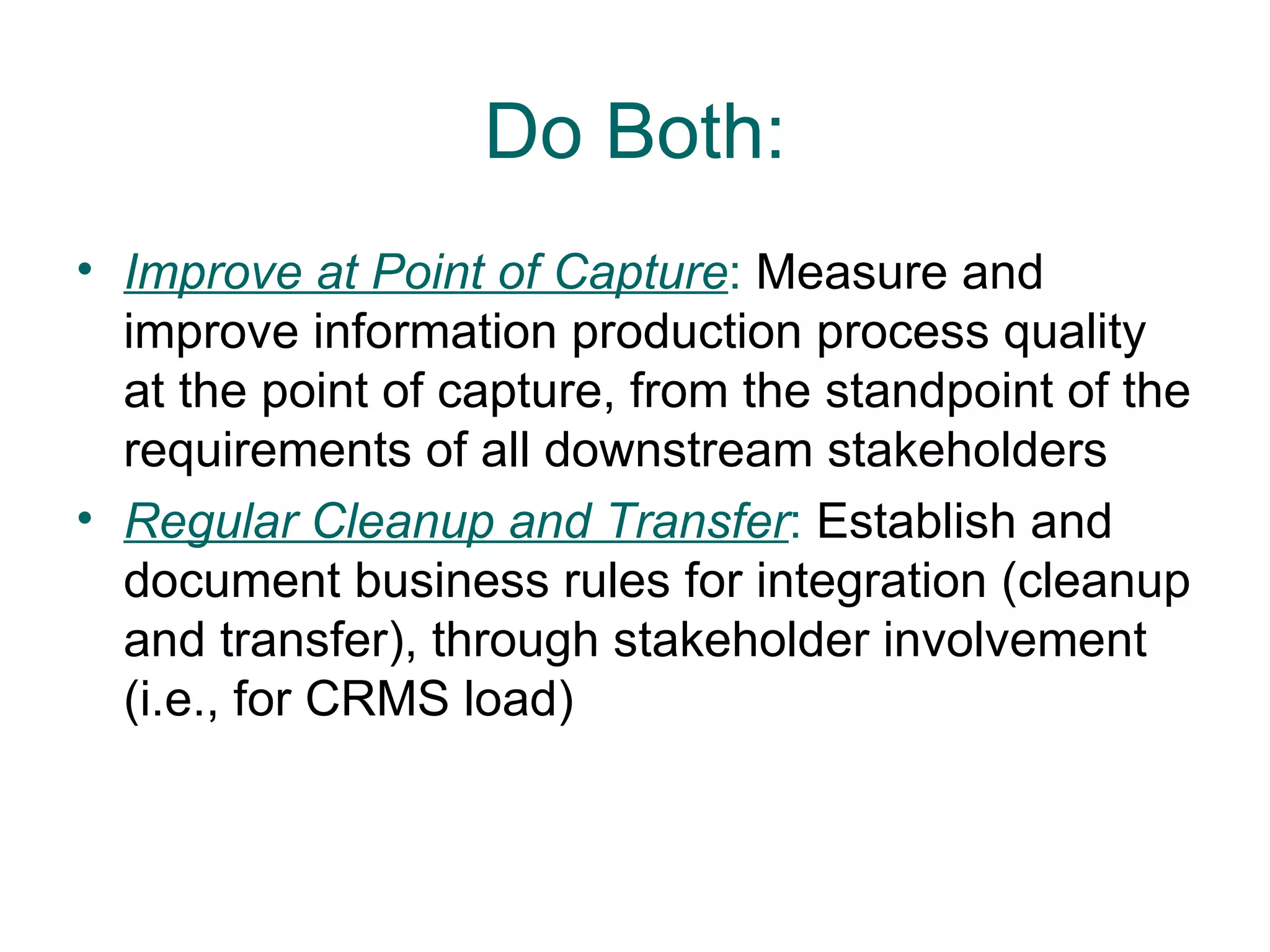 Do Both:

• Improve at Point of Capture: Measure and improve information production process quality at the point of capture, from the standpoint of the requirements of all downstream stakeholders

• Regular Cleanup and Transfer: Establish and document business rules for integration (cleanup and transfer), through stakeholder involvement (i.e., for CRMS load)